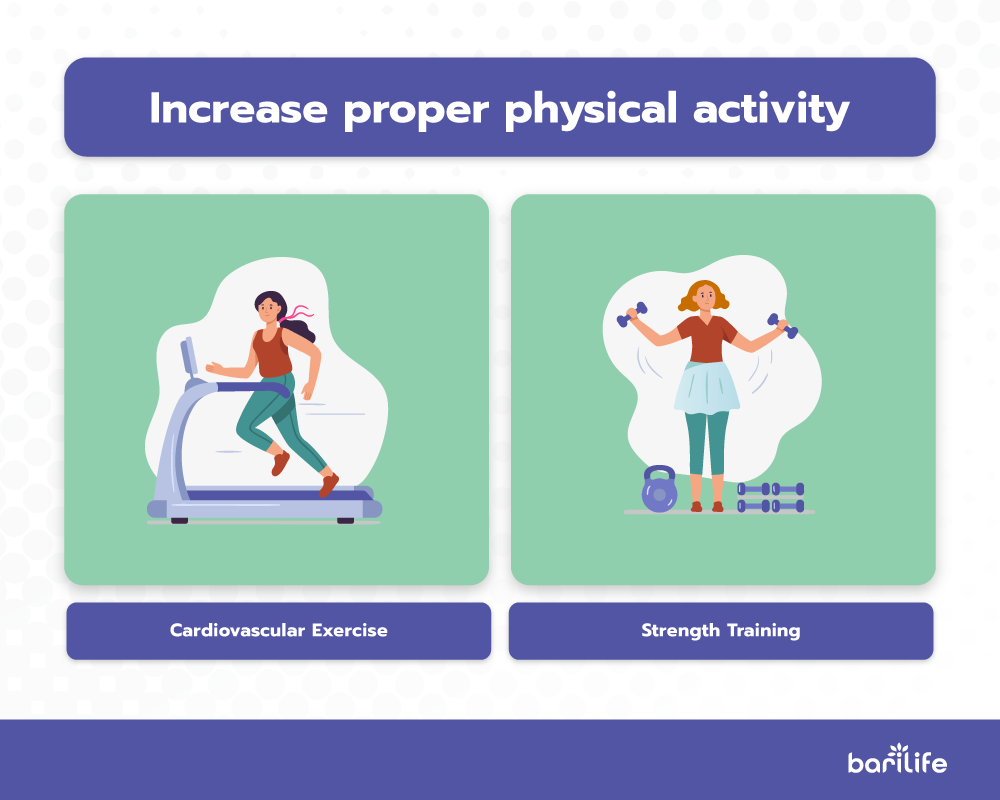 Increase proper physical activity

Cardiovascular Exercise

Strength Training

barilife